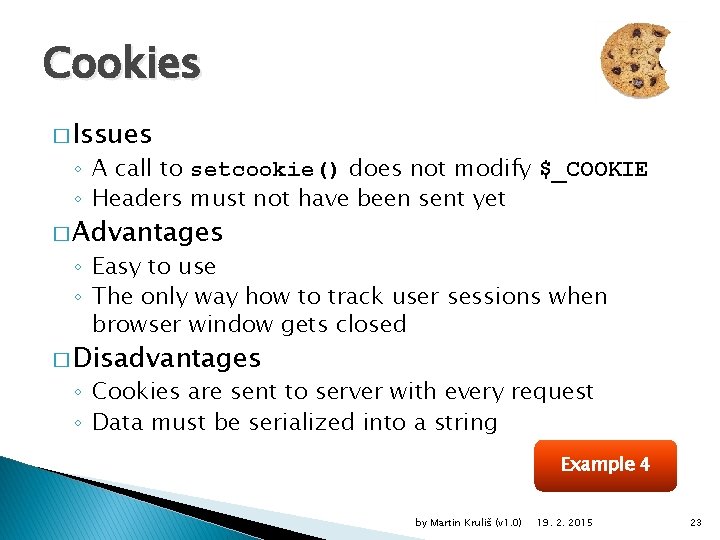 Cookies

□ Issues
◦ A call to setcookie() does not modify $_COOKIE
◦ Headers must not have been sent yet

□ Advantages
◦ Easy to use
◦ The only way how to track user sessions when browser window gets closed

□ Disadvantages
◦ Cookies are sent to server with every request
◦ Data must be serialized into a string

Example 4

by Martin Kruliš (v1.0) 19. 2. 2015 23